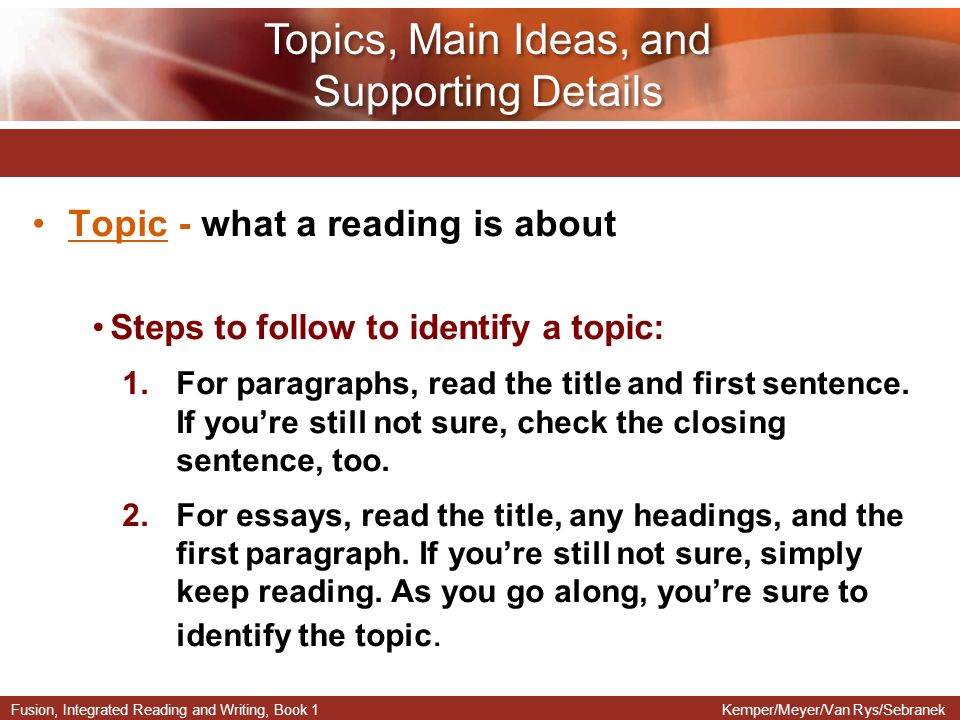 Topics, Main Ideas, and Supporting Details

• Topic - what a reading is about

• Steps to follow to identify a topic:

1. For paragraphs, read the title and first sentence. If you're still not sure, check the closing sentence, too.

2. For essays, read the title, any headings, and the first paragraph. If you're still not sure, simply keep reading. As you go along, you're sure to identify the topic.

Fusion, Integrated Reading and Writing, Book 1

Kemper/Meyer/Van Rys/Sebranek